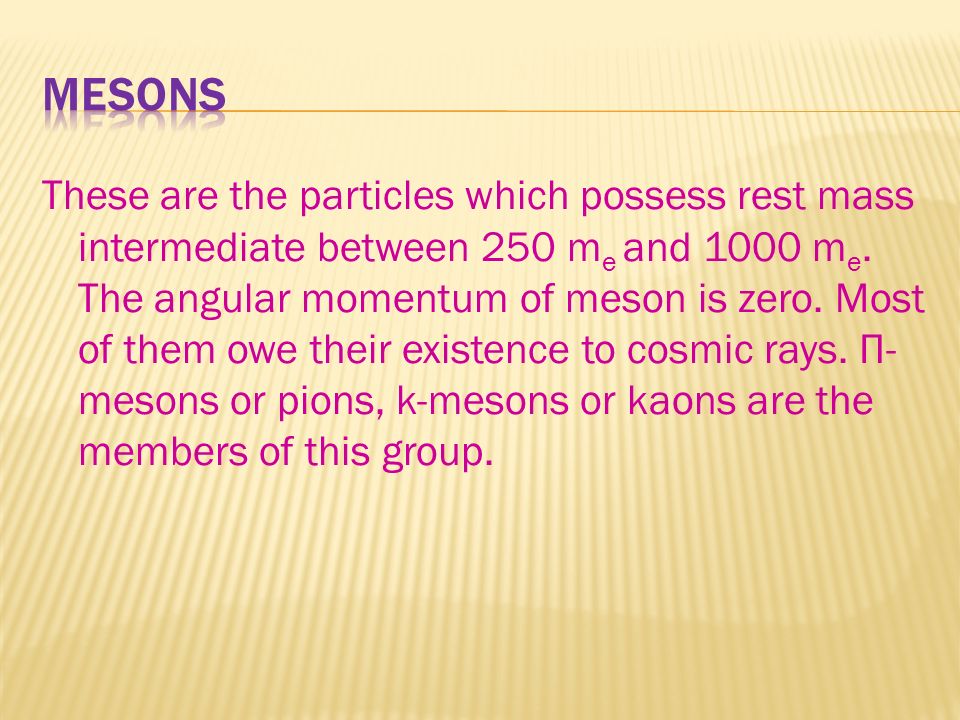 MESONS

These are the particles which possess rest mass intermediate between 250 $m_e$ and 1000 $m_e$. The angular momentum of meson is zero. Most of them owe their existence to cosmic rays. Π-mesons or pions, k-mesons or kaons are the members of this group.